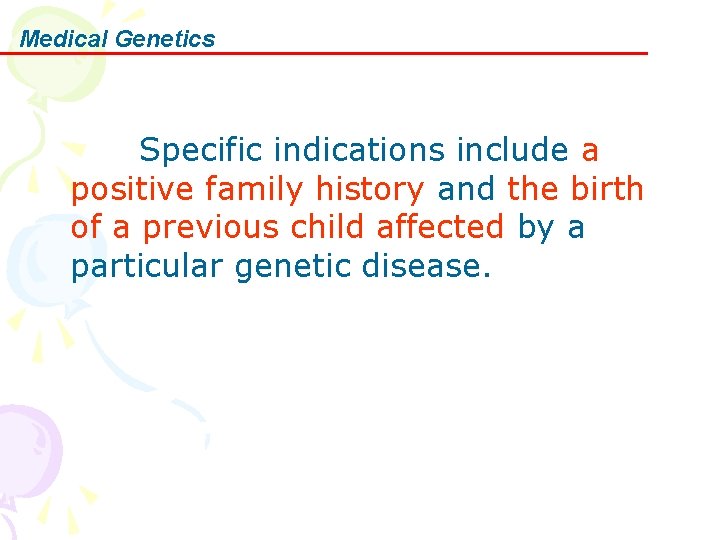 Medical Genetics

Specific indications include a positive family history and the birth of a previous child affected by a particular genetic disease.